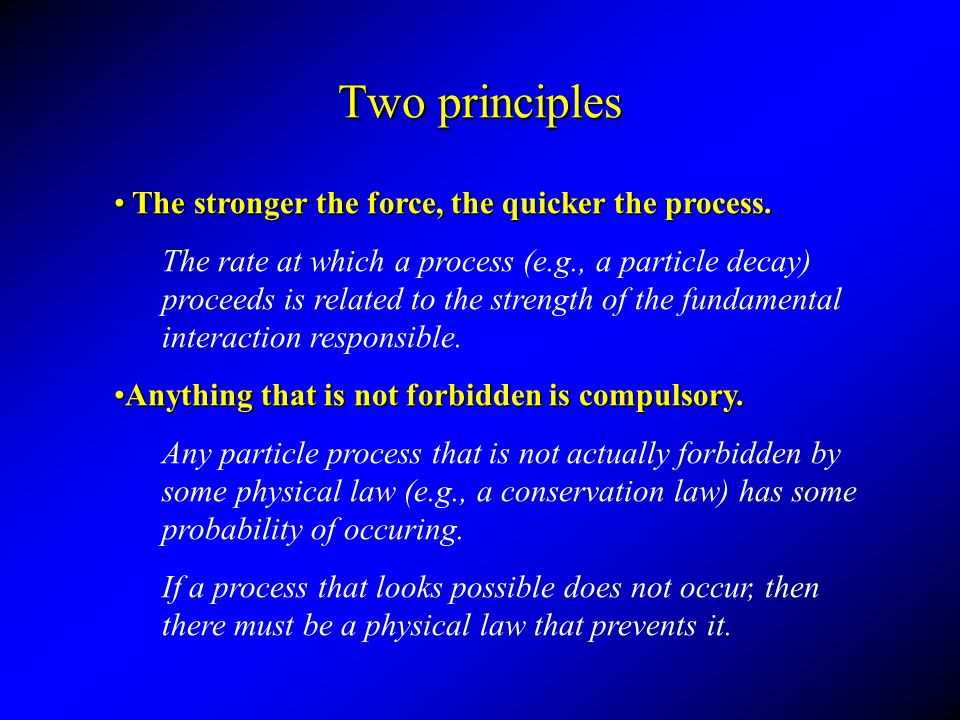 Two principles

• The stronger the force, the quicker the process.

The rate at which a process (e.g., a particle decay) proceeds is related to the strength of the fundamental interaction responsible.

•Anything that is not forbidden is compulsory.

Any particle process that is not actually forbidden by some physical law (e.g., a conservation law) has some probability of occuring.

If a process that looks possible does not occur, then there must be a physical law that prevents it.